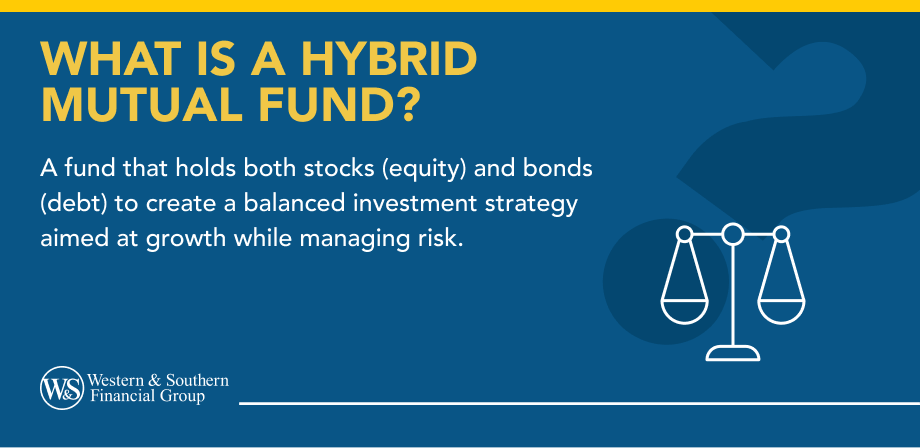 WHAT IS A HYBRID MUTUAL FUND?

A fund that holds both stocks (equity) and bonds (debt) to create a balanced investment strategy aimed at growth while managing risk.

W&S Western & Southern Financial Group